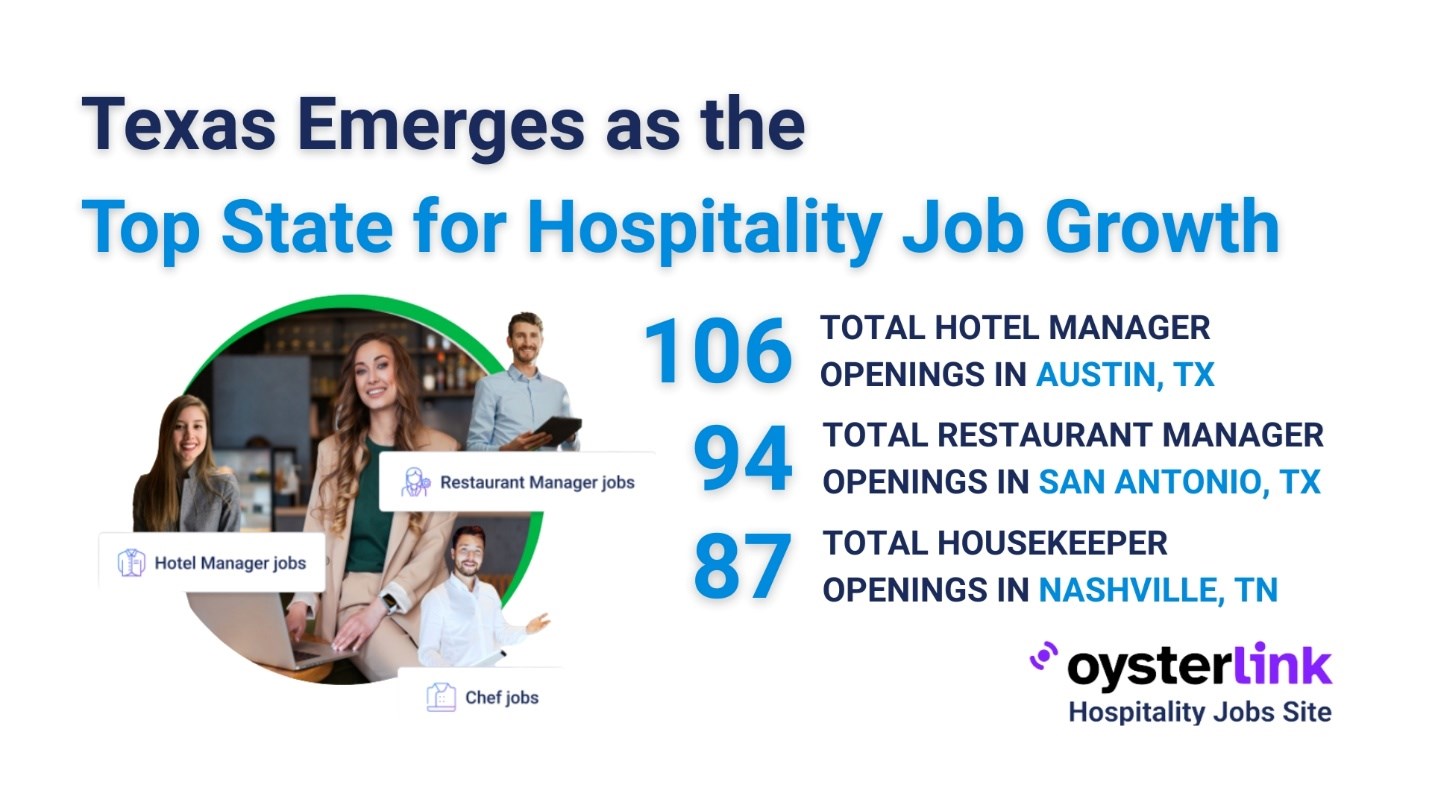 Texas Emerges as the
Top State for Hospitality Job Growth

Restaurant Manager jobs

Hotel Manager jobs

Chef jobs

106 TOTAL HOTEL MANAGER OPENINGS IN AUSTIN, TX

94 TOTAL RESTAURANT MANAGER OPENINGS IN SAN ANTONIO, TX

87 TOTAL HOUSEKEEPER OPENINGS IN NASHVILLE, TN

oysterlink
Hospitality Jobs Site